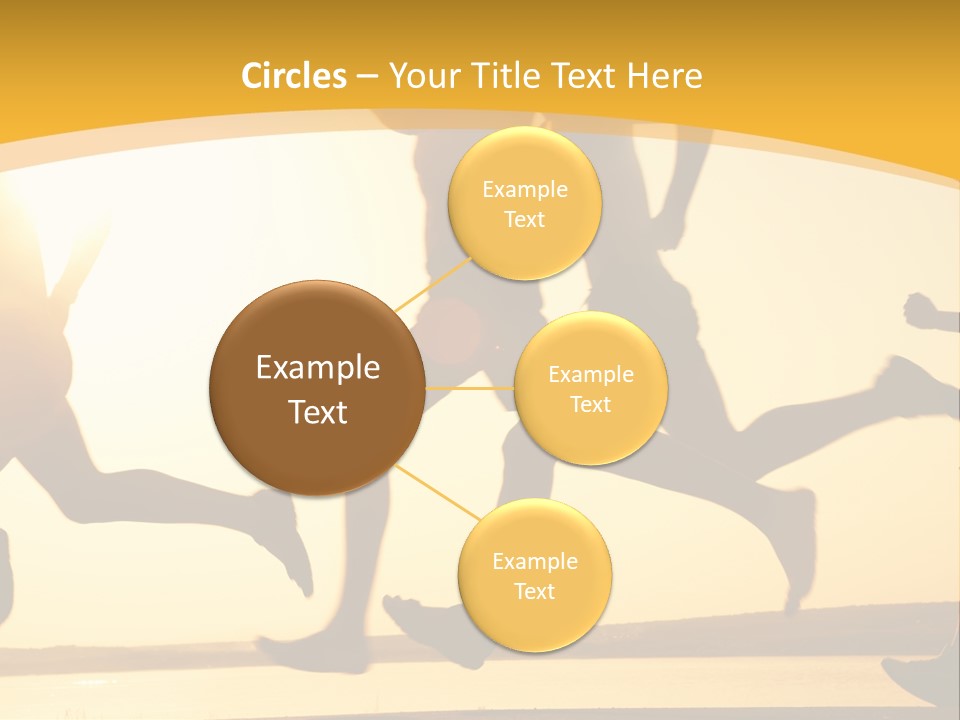 Circles – Your Title Text Here

Example Text

Example Text

Example Text

Example Text